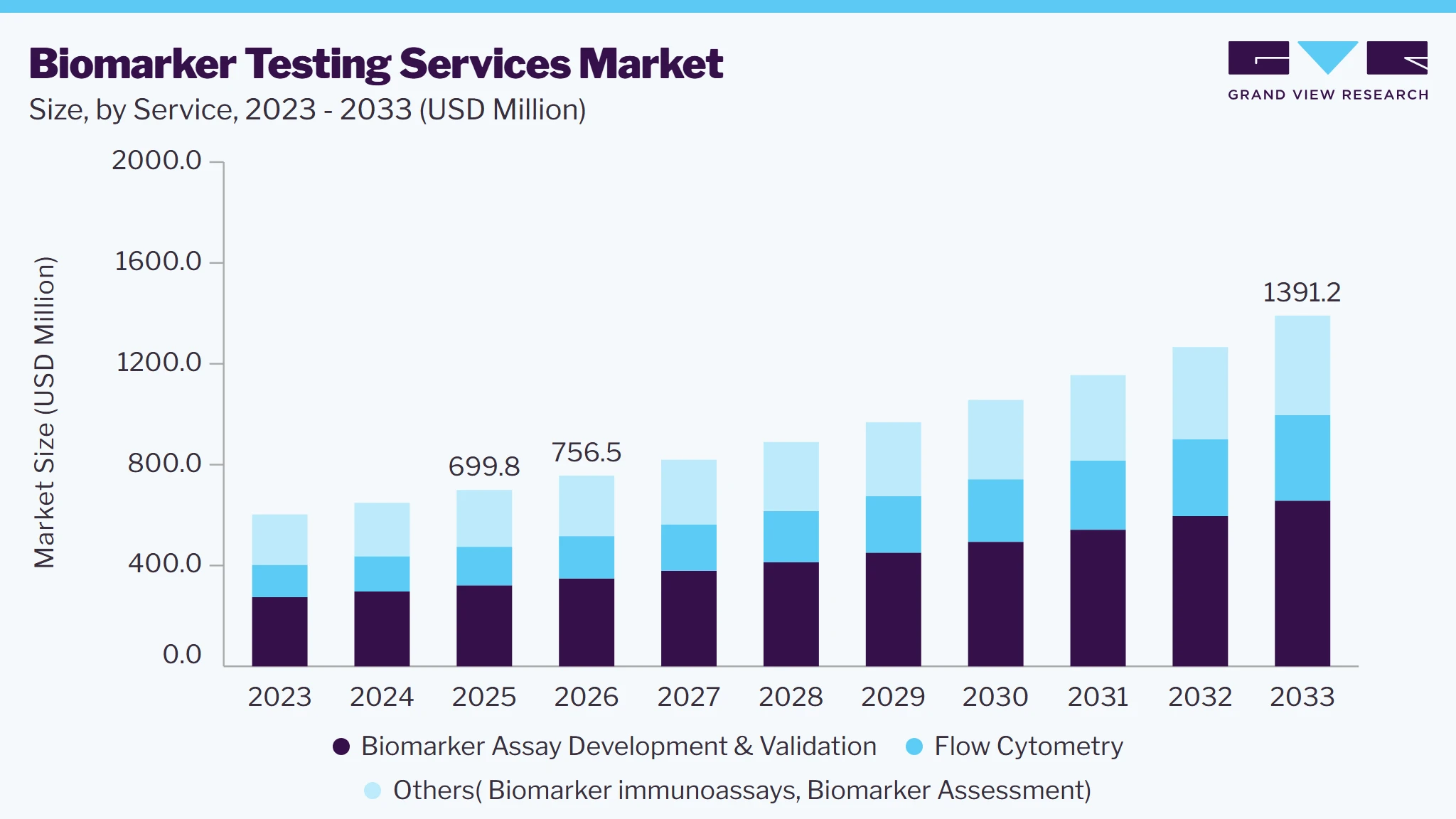 Biomarker Testing Services Market
Size, by Service, 2023 - 2033 (USD Million)

GRAND VIEW RESEARCH

Market Size (USD Million)

2000.0
1600.0
1200.0
800.0
400.0
0.0

699.8
756.5
1391.2

2023 2024 2025 2026 2027 2028 2029 2030 2031 2032 2033

Biomarker Assay Development & Validation
Flow Cytometry
Others( Biomarker immunoassays, Biomarker Assessment)